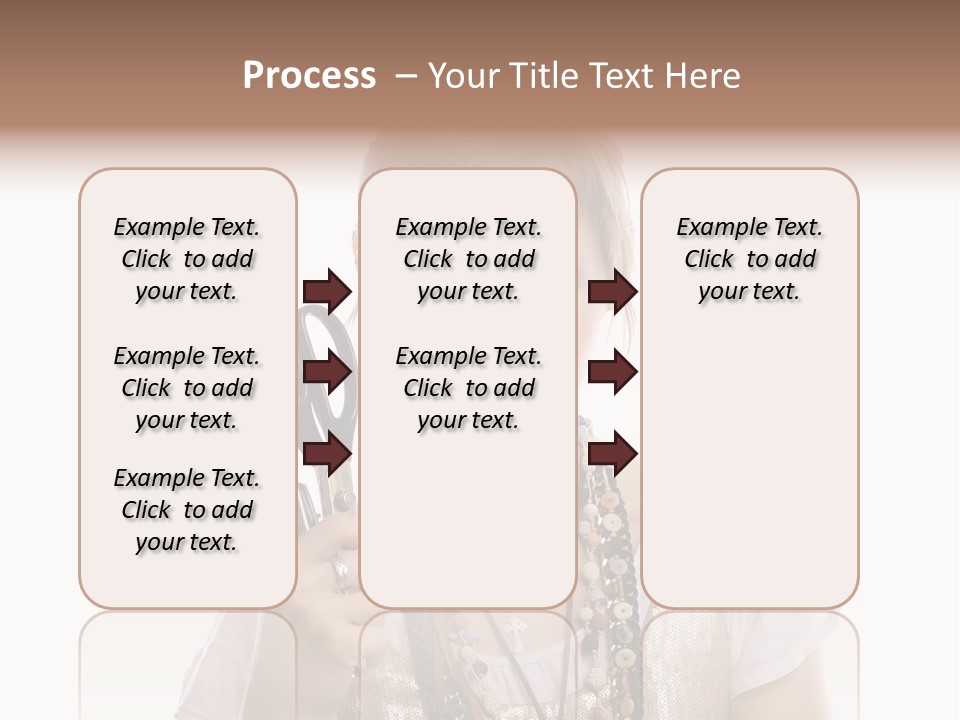 Process – Your Title Text Here

Example Text. Click to add your text.

Example Text. Click to add your text.

Example Text. Click to add your text.

Example Text. Click to add your text.

Example Text. Click to add your text.

Example Text. Click to add your text.